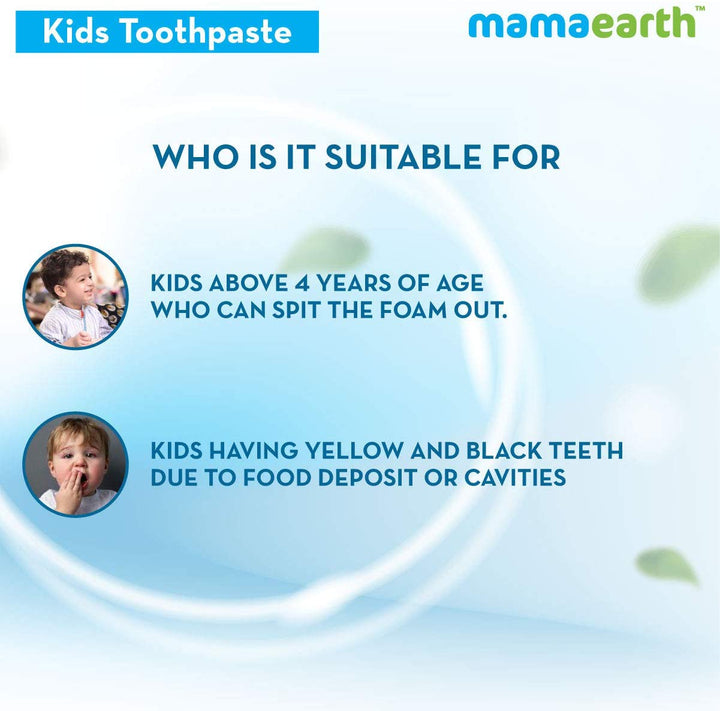 Kids Toothpaste

mamaearth™

WHO IS IT SUITABLE FOR

KIDS ABOVE 4 YEARS OF AGE WHO CAN SPIT THE FOAM OUT.

KIDS HAVING YELLOW AND BLACK TEETH DUE TO FOOD DEPOSIT OR CAVITIES